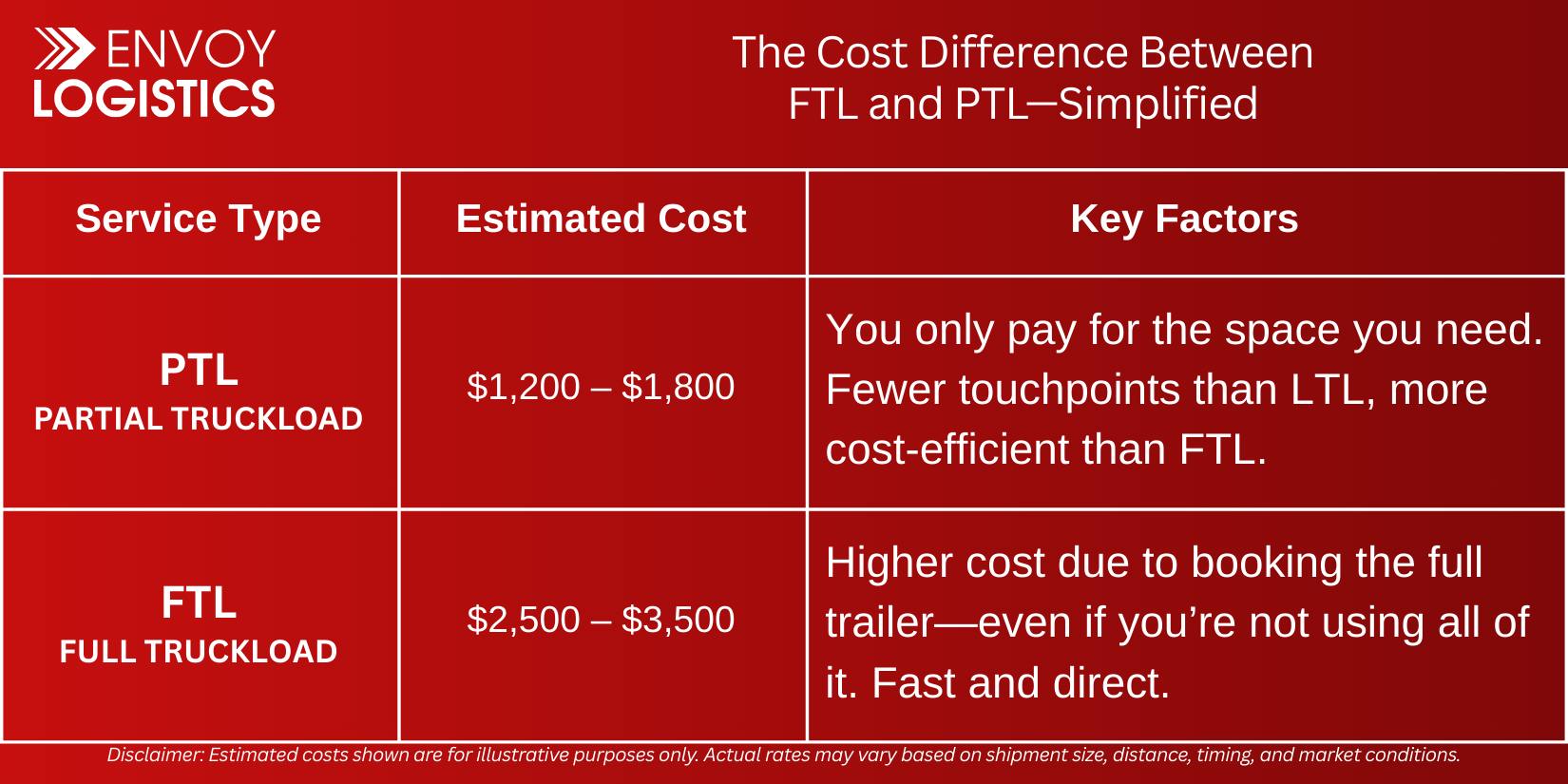 ENVOY LOGISTICS

The Cost Difference Between FTL and PTL—Simplified

| Service Type | Estimated Cost | Key Factors |
|---|---|---|
| PTL PARTIAL TRUCKLOAD | \$1,200 – \$1,800 | You only pay for the space you need. Fewer touchpoints than LTL, more cost-efficient than FTL. |
| FTL FULL TRUCKLOAD | \$2,500 – \$3,500 | Higher cost due to booking the full trailer—even if you're not using all of it. Fast and direct. |

Disclaimer: Estimated costs shown are for illustrative purposes only. Actual rates may vary based on shipment size, distance, timing, and market conditions.